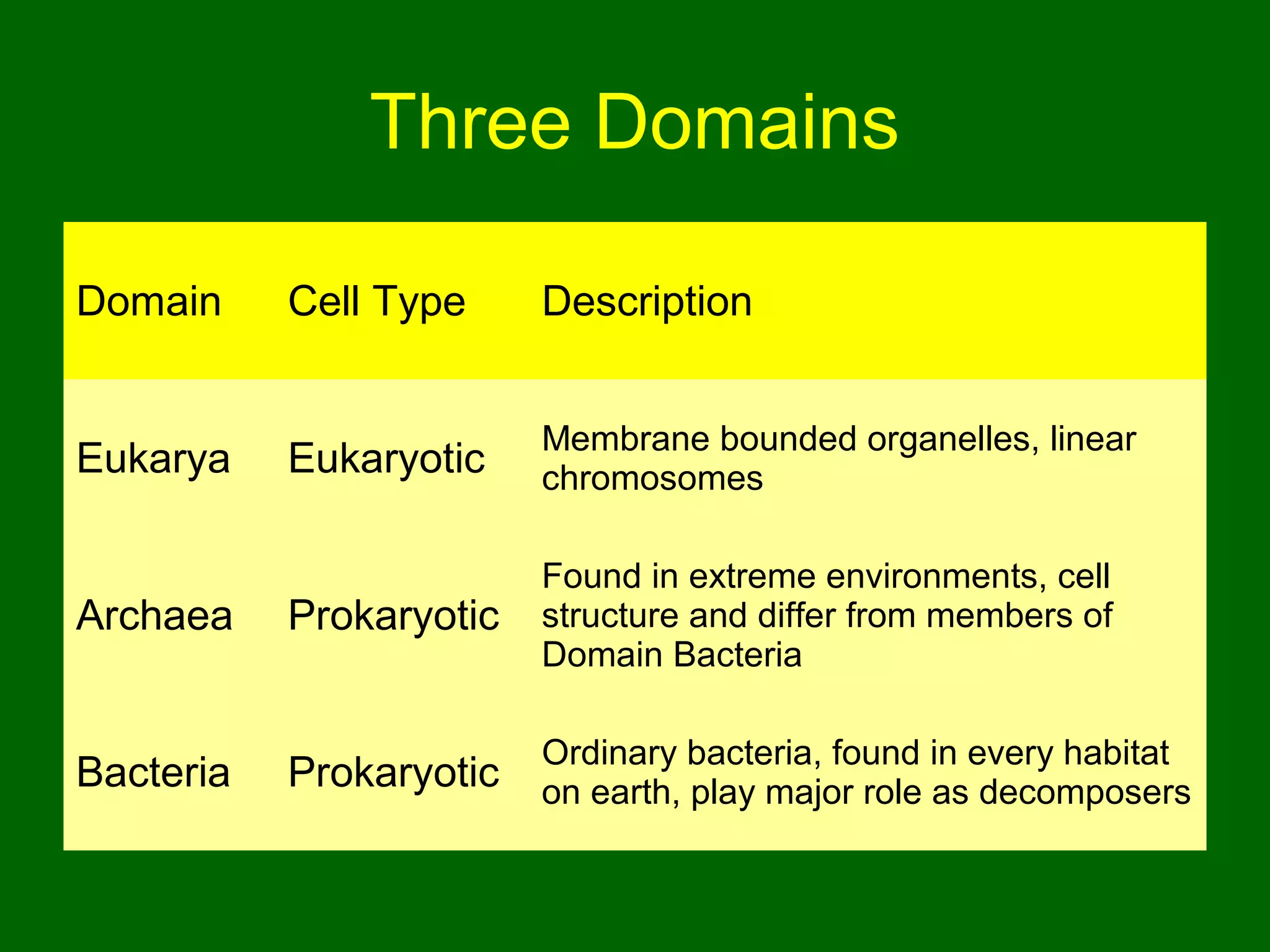 Three Domains

| Domain | Cell Type | Description |
|---|---|---|
| Eukarya | Eukaryotic | Membrane bounded organelles, linear chromosomes |
| Archaea | Prokaryotic | Found in extreme environments, cell structure and differ from members of Domain Bacteria |
| Bacteria | Prokaryotic | Ordinary bacteria, found in every habitat on earth, play major role as decomposers |